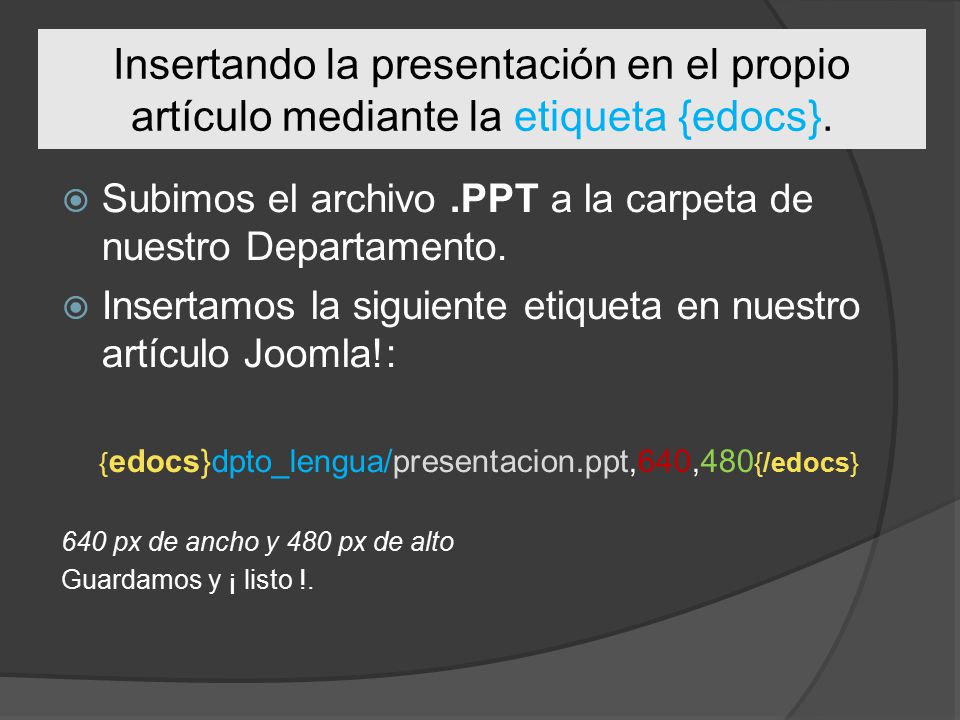 Insertando la presentación en el propio artículo mediante la etiqueta {edocs}.

Subimos el archivo .PPT a la carpeta de nuestro Departamento.

Insertamos la siguiente etiqueta en nuestro artículo Joomla!:

{edocs}dpto_lengua/presentacion.ppt,640,480{/edocs}

640 px de ancho y 480 px de alto
Guardamos y ¡ listo !.